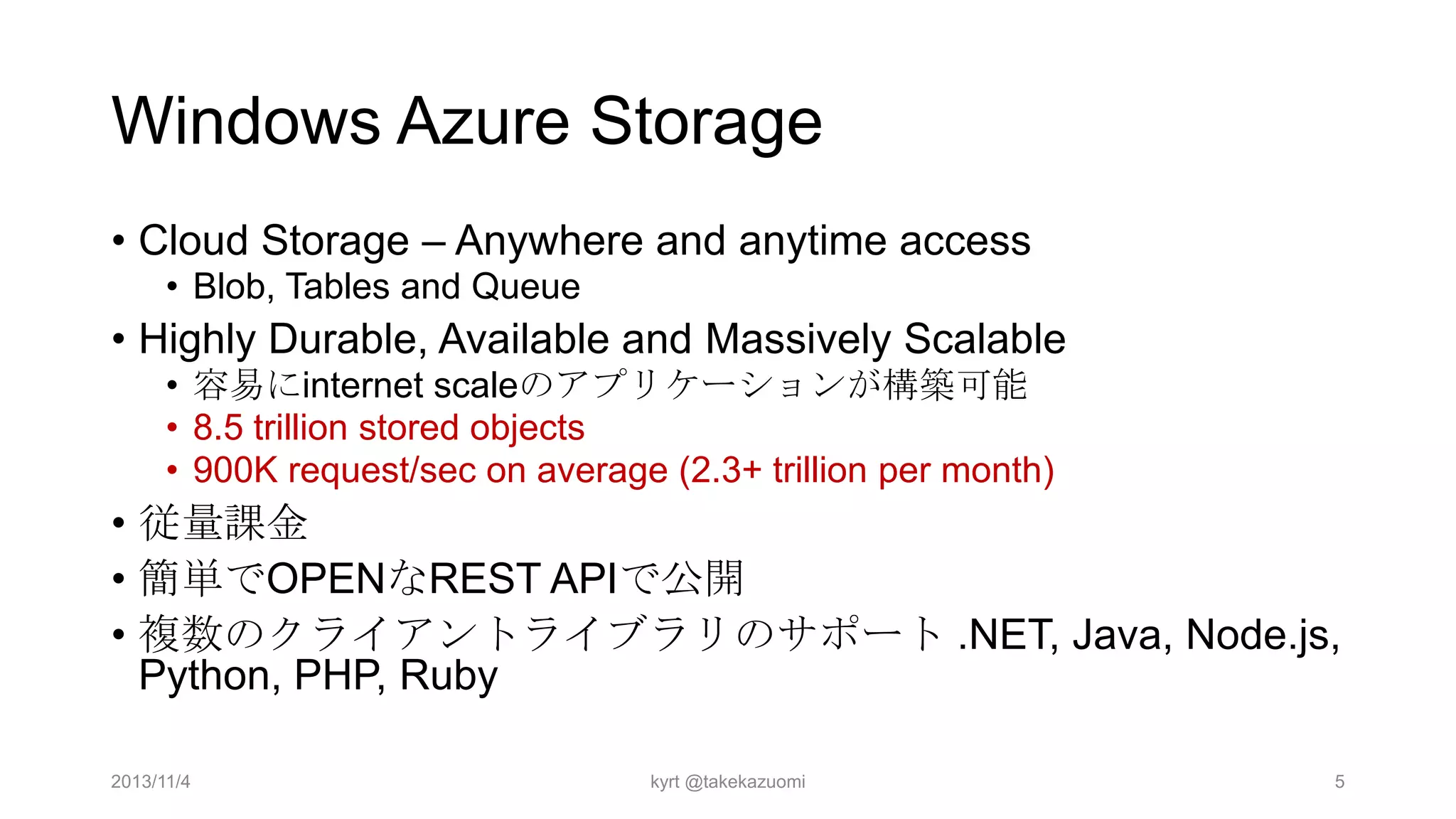 Windows Azure Storage

• Cloud Storage – Anywhere and anytime access
  • Blob, Tables and Queue
• Highly Durable, Available and Massively Scalable
  • 容易にinternet scaleのアプリケーションが構築可能
  • 8.5 trillion stored objects
  • 900K request/sec on average (2.3+ trillion per month)
• 従量課金
• 簡単でOPENなREST APIで公開
• 複数のクライアントライブラリのサポート .NET, Java, Node.js, Python, PHP, Ruby

2013/11/4 kyrt @takekazuomi 5